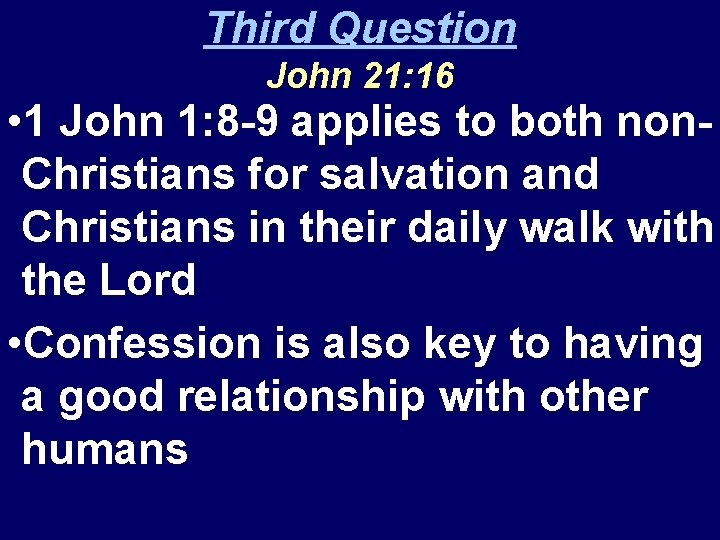 Third Question
John 21:16

•1 John 1:8-9 applies to both non-Christians for salvation and Christians in their daily walk with the Lord

•Confession is also key to having a good relationship with other humans